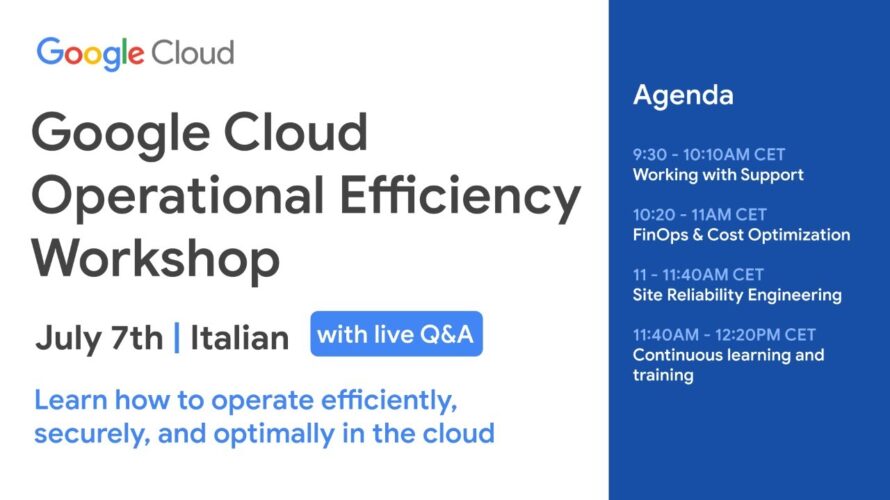 Google Cloud

Google Cloud Operational Efficiency Workshop

July 7th | Italian with live Q&A

Learn how to operate efficiently, securely, and optimally in the cloud

Agenda

9:30 - 10:10AM CET
Working with Support

10:20 - 11AM CET
FinOps & Cost Optimization

11 - 11:40AM CET
Site Reliability Engineering

11:40AM - 12:20PM CET
Continuous learning and training